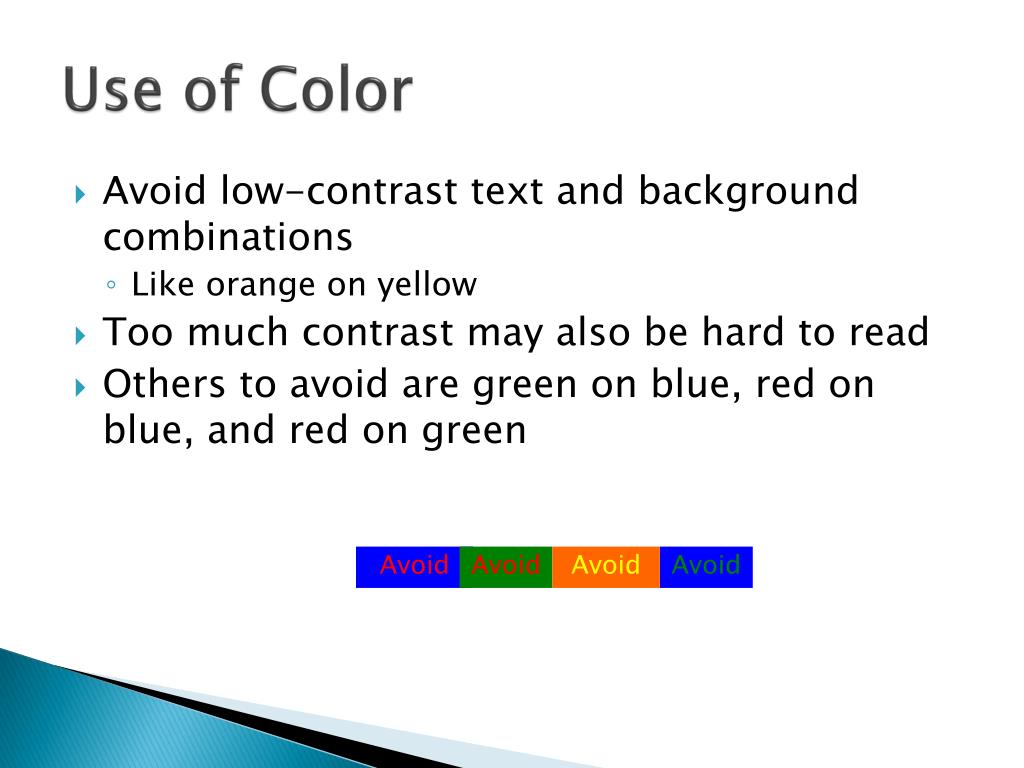 Use of Color

Avoid low-contrast text and background combinations
Like orange on yellow
Too much contrast may also be hard to read
Others to avoid are green on blue, red on blue, and red on green

Avoid Avoid Avoid Avoid